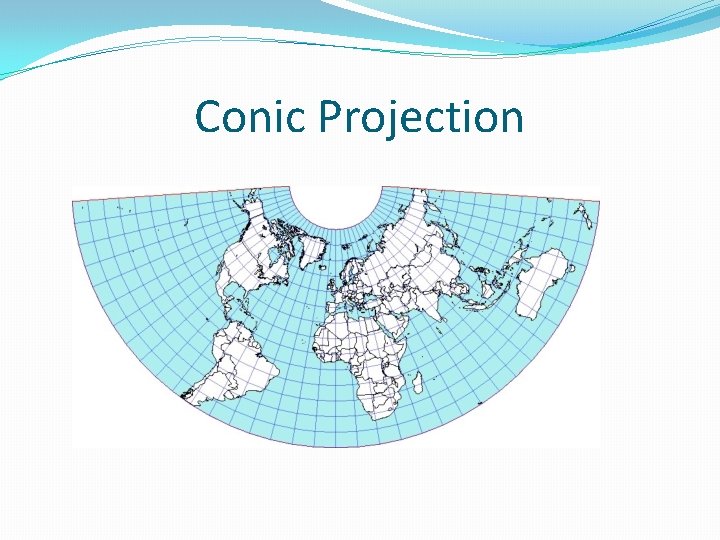 Conic Projection